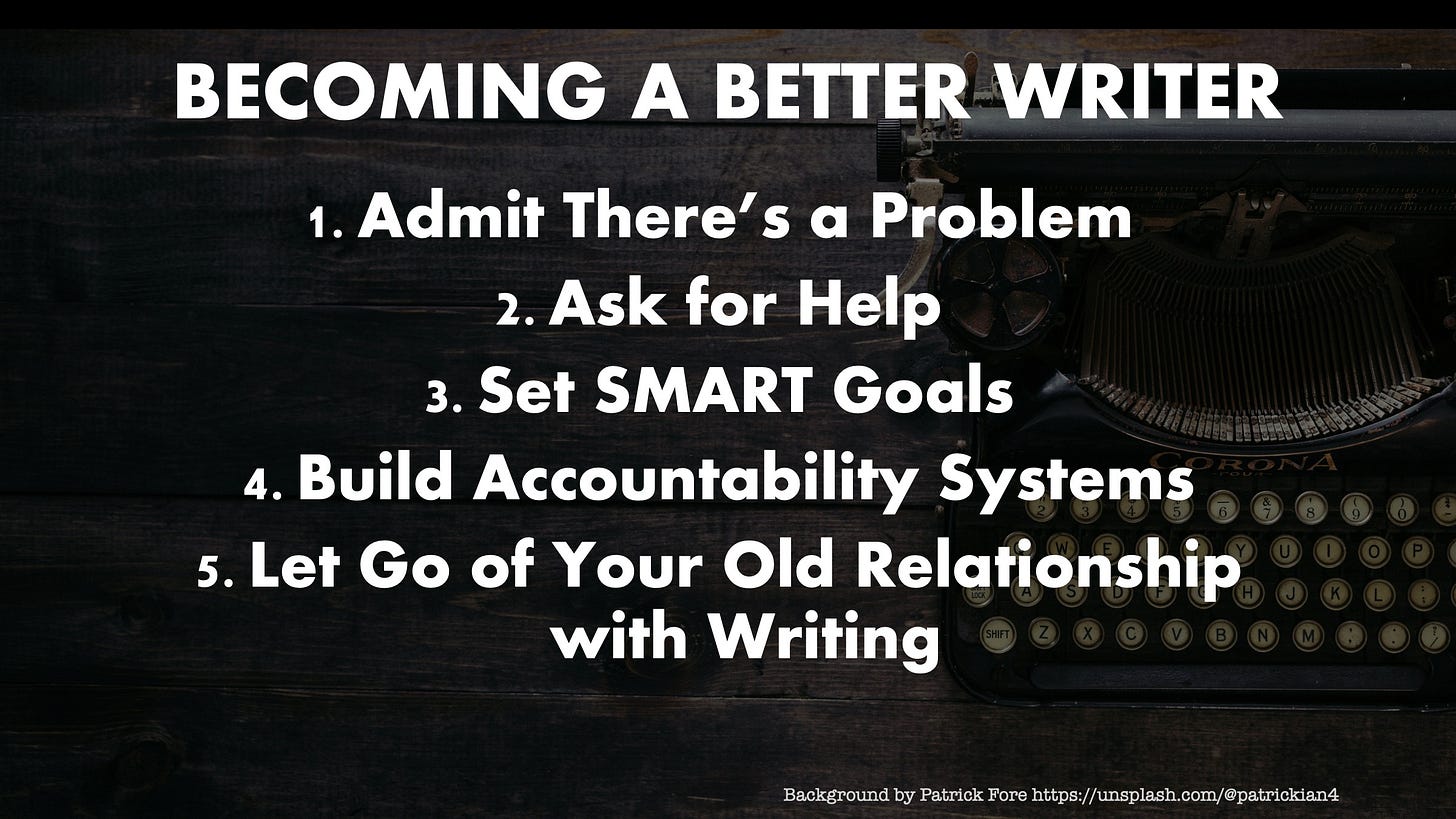 BECOMING A BETTER WRITER

1. Admit There's a Problem
2. Ask for Help
3. Set SMART Goals
4. Build Accountability Systems
5. Let Go of Your Old Relationship with Writing

CORONA

Background by Patrick Fore https://unsplash.com/@patrickian4